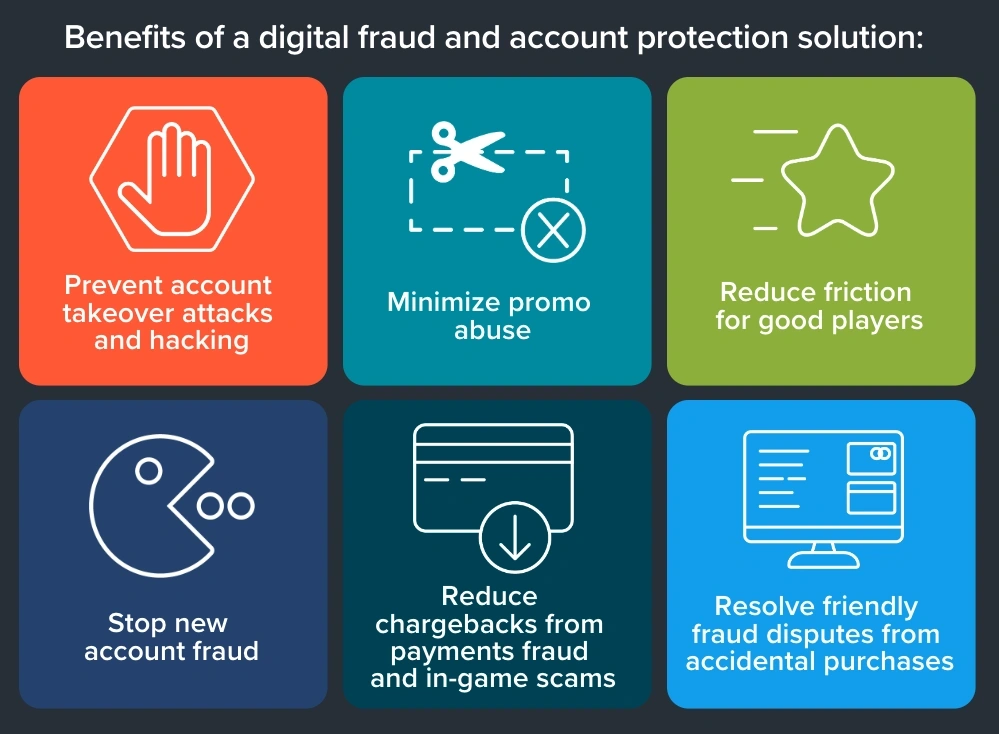 Benefits of a digital fraud and account protection solution:

Prevent account takeover attacks and hacking

Minimize promo abuse

Reduce friction for good players

Stop new account fraud

Reduce chargebacks from payments fraud and in-game scams

Resolve friendly fraud disputes from accidental purchases